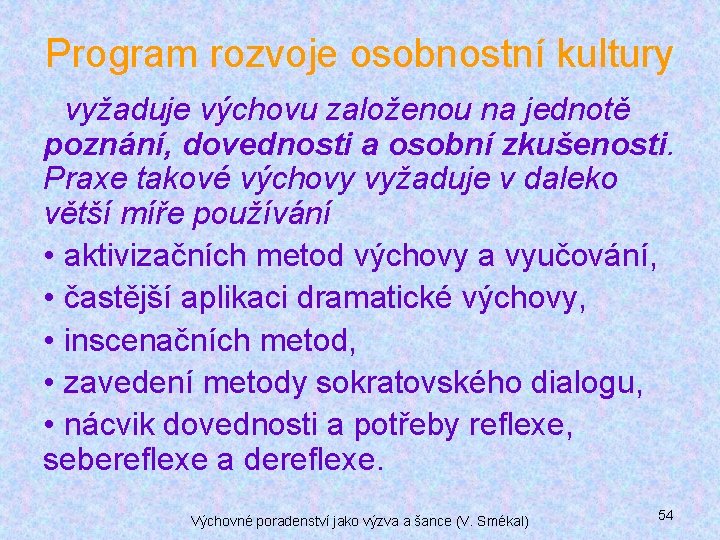 Program rozvoje osobnostní kultury

vyžaduje výchovu založenou na jednotě poznání, dovednosti a osobní zkušenosti. Praxe takové výchovy vyžaduje v daleko větší míře používání

• aktivizačních metod výchovy a vyučování,
• častější aplikaci dramatické výchovy,
• inscenačních metod,
• zavedení metody sokratovského dialogu,
• nácvik dovednosti a potřeby reflexe, sebereflexe a dereflexe.

Výchovné poradenství jako výzva a šance (V. Smékal)

54